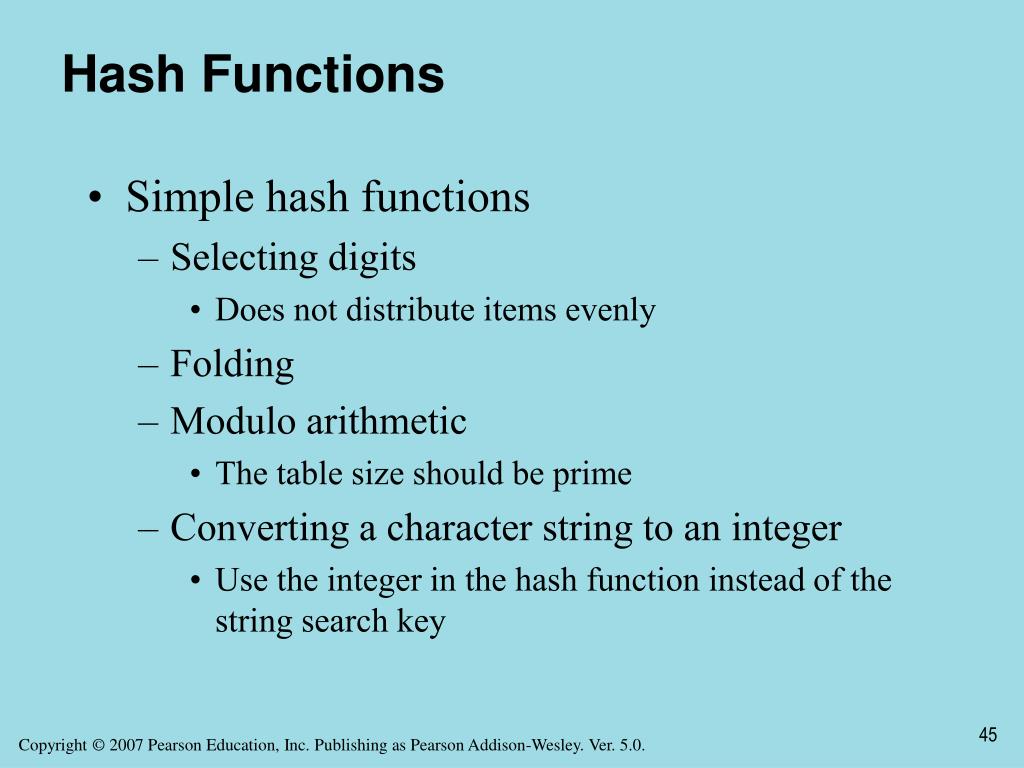 Hash Functions

• Simple hash functions
– Selecting digits
• Does not distribute items evenly
– Folding
– Modulo arithmetic
• The table size should be prime
– Converting a character string to an integer
• Use the integer in the hash function instead of the string search key

Copyright © 2007 Pearson Education, Inc. Publishing as Pearson Addison-Wesley. Ver. 5.0.

45